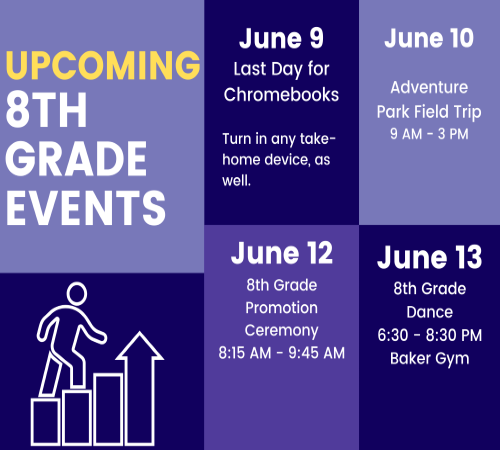 UPCOMING 8TH GRADE EVENTS

June 9
Last Day for Chromebooks

Turn in any take-home device, as well.

June 10

Adventure Park Field Trip
9 AM - 3 PM

June 12
8th Grade Promotion Ceremony
8:15 AM - 9:45 AM

June 13
8th Grade Dance
6:30 - 8:30 PM
Baker Gym